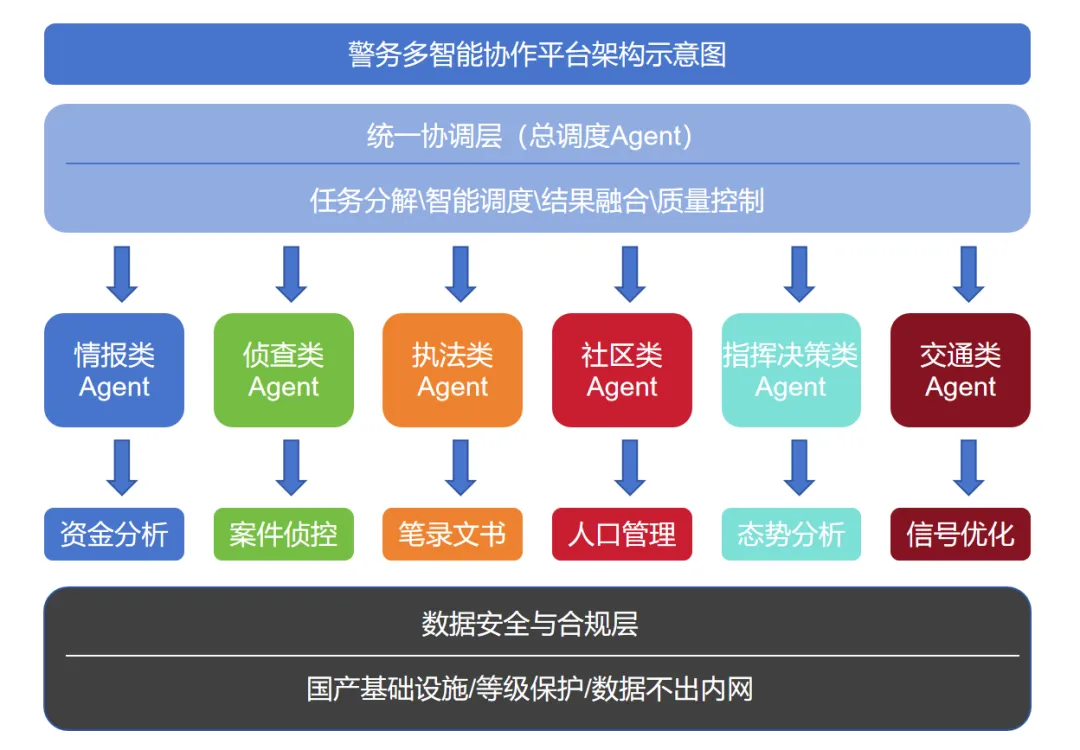 警务多智能协作平台架构示意图

统一协调层（总调度Agent）

任务分解\智能调度\结果融合\质量控制

情报类 Agent

侦查类 Agent

执法类 Agent

社区类 Agent

指挥决策类 Agent

交通类 Agent

资金分析

案件侦控

笔录文书

人口管理

态势分析

信号优化

数据安全与合规层

国产基础设施/等级保护/数据不出内网